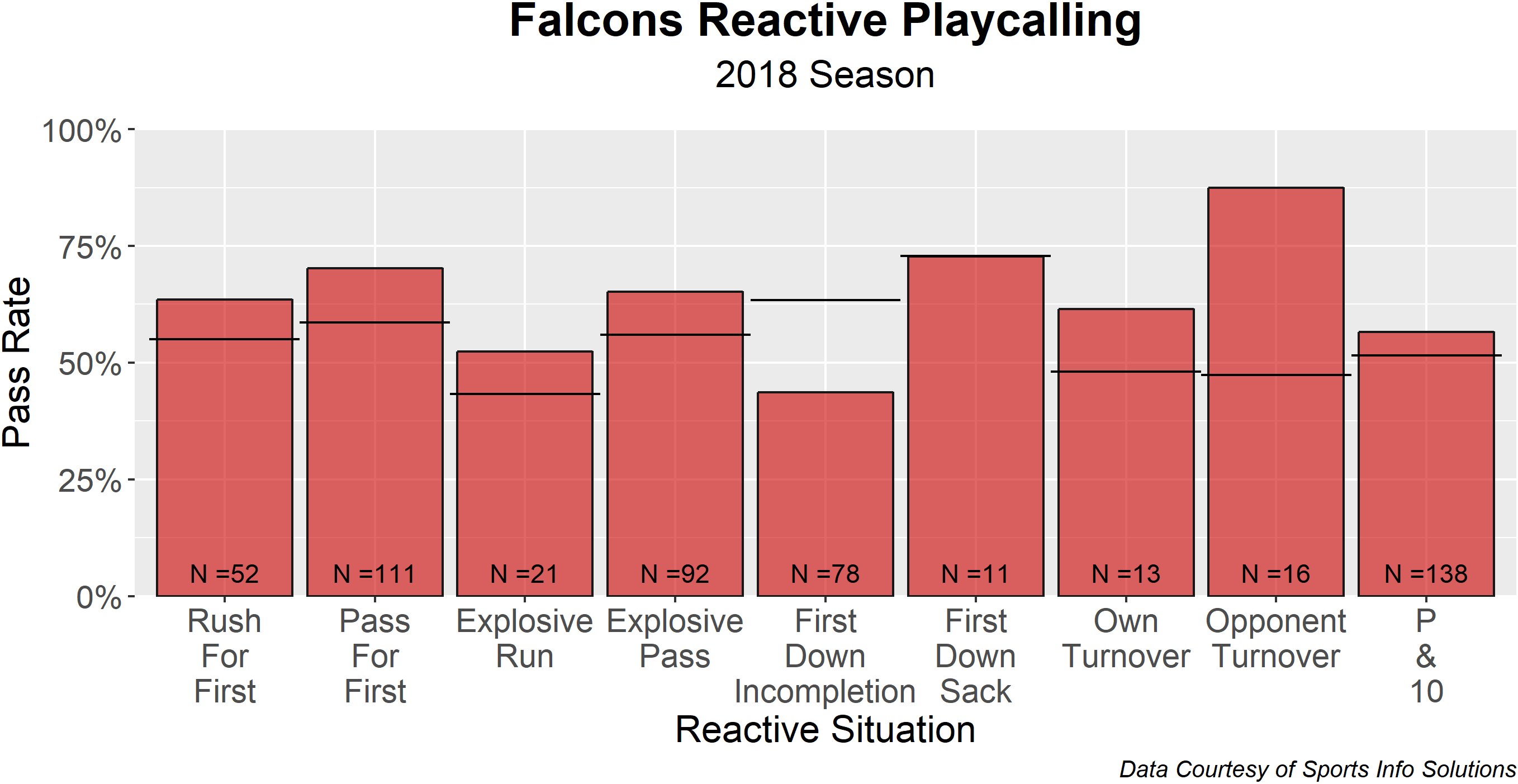 Falcons Reactive Playcalling
2018 Season

Pass Rate

100%
75%
50%
25%
0%

N =52
N =111
N =21
N =92
N =78
N =11
N =13
N =16
N =138

Rush For First
Pass For First
Explosive Run
Explosive Pass
First Down Incompletion
First Down Sack
Own Turnover
Opponent Turnover
P & 10

Reactive Situation

Data Courtesy of Sports Info Solutions